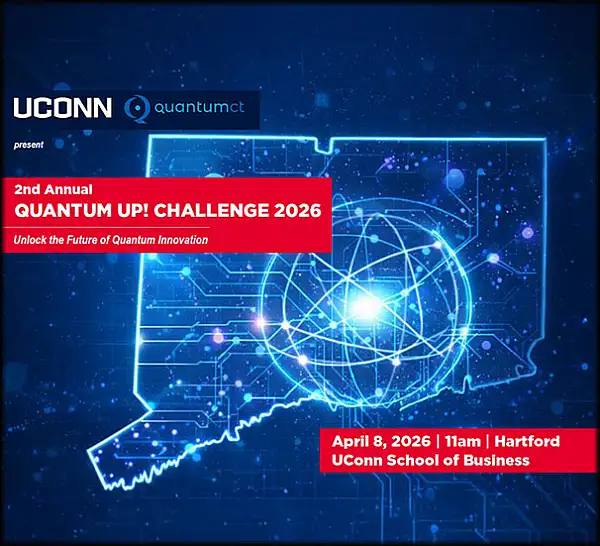 UCONN quantumct

present

2nd Annual
QUANTUM UP! CHALLENGE 2026
Unlock the Future of Quantum Innovation

April 8, 2026 | 11am | Hartford
UConn School of Business